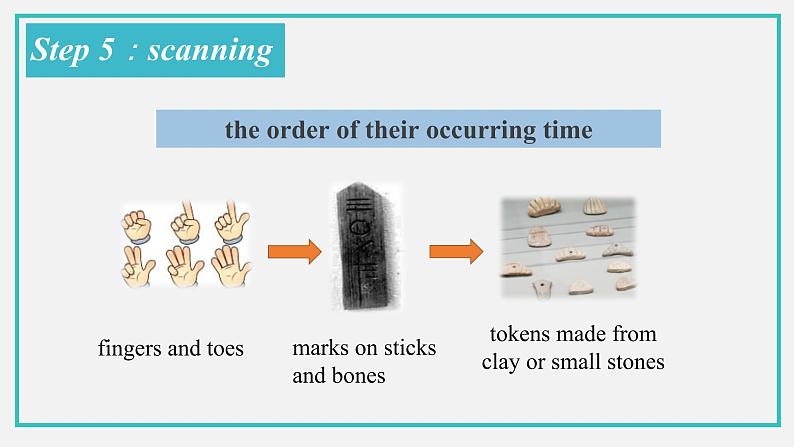 Step 5 : scanning

the order of their occurring time

fingers and toes

marks on sticks and bones

tokens made from clay or small stones